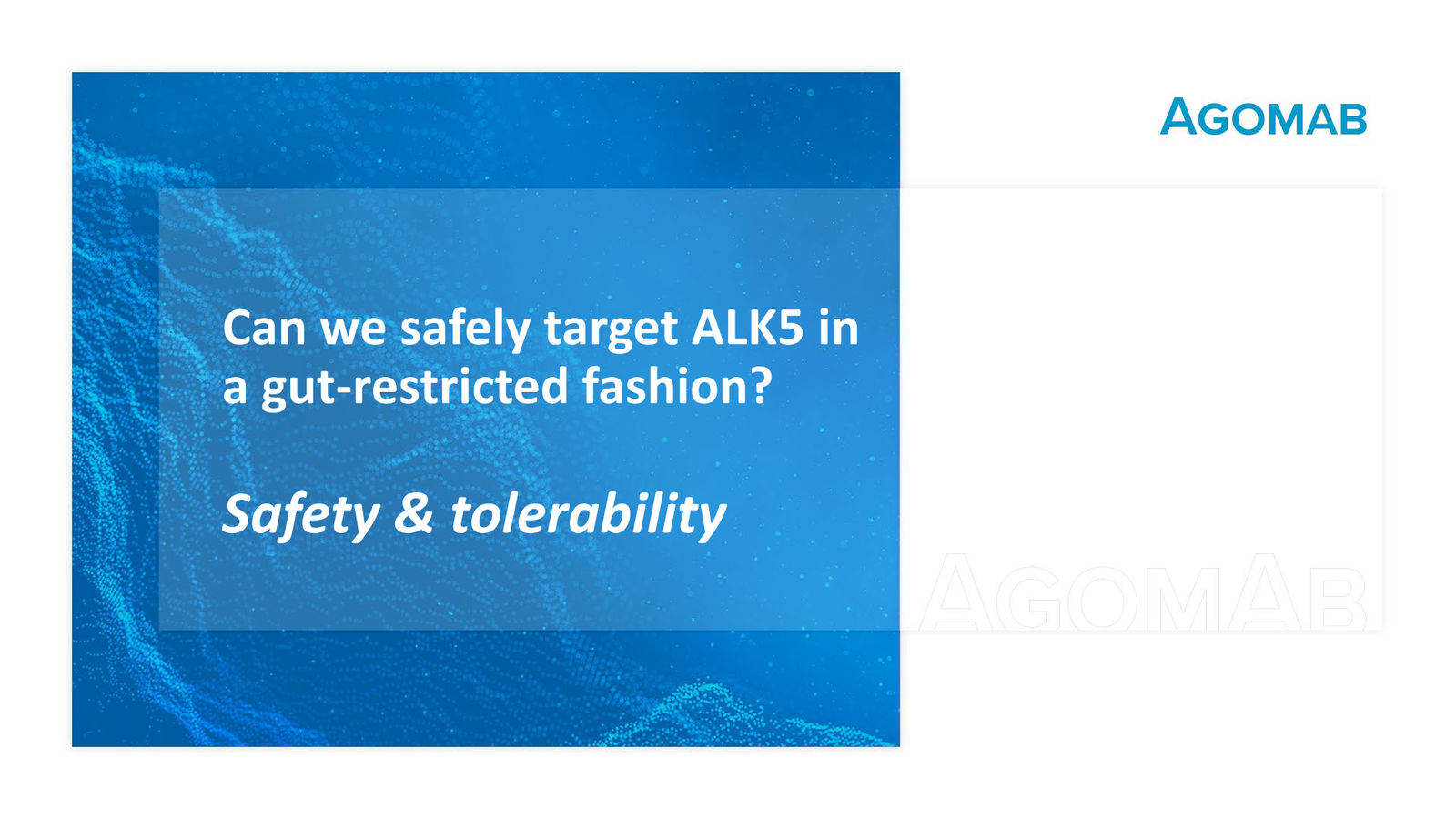 AGOMAB

Can we safely target ALK5 in a gut-restricted fashion?

Safety & tolerability

AGOMAB